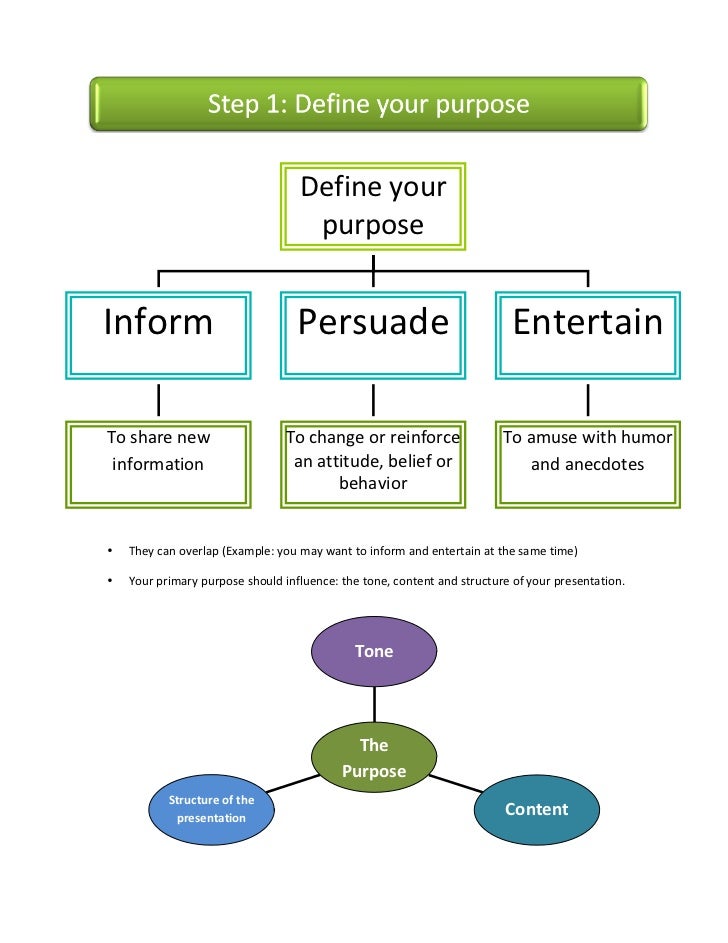 Step 1: Define your purpose

Define your purpose

Inform

Persuade

Entertain

To share new information

To change or reinforce an attitude, belief or behavior

To amuse with humor and anecdotes

• They can overlap (Example: you may want to inform and entertain at the same time)

• Your primary purpose should influence: the tone, content and structure of your presentation.

Tone

The Purpose

Structure of the presentation

Content